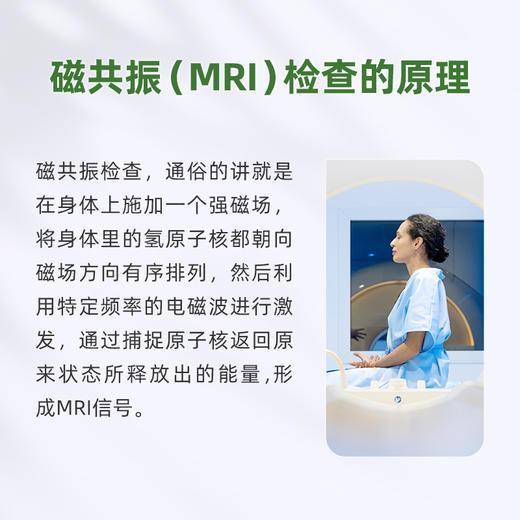 磁共振（MRI）检查的原理

磁共振检查，通俗的讲就是在身体上施加一个强磁场，将身体里的氢原子核都朝向磁场方向有序排列，然后利用特定频率的电磁波进行激发，通过捕捉原子核返回原来状态所释放出的能量,形成MRI信号。